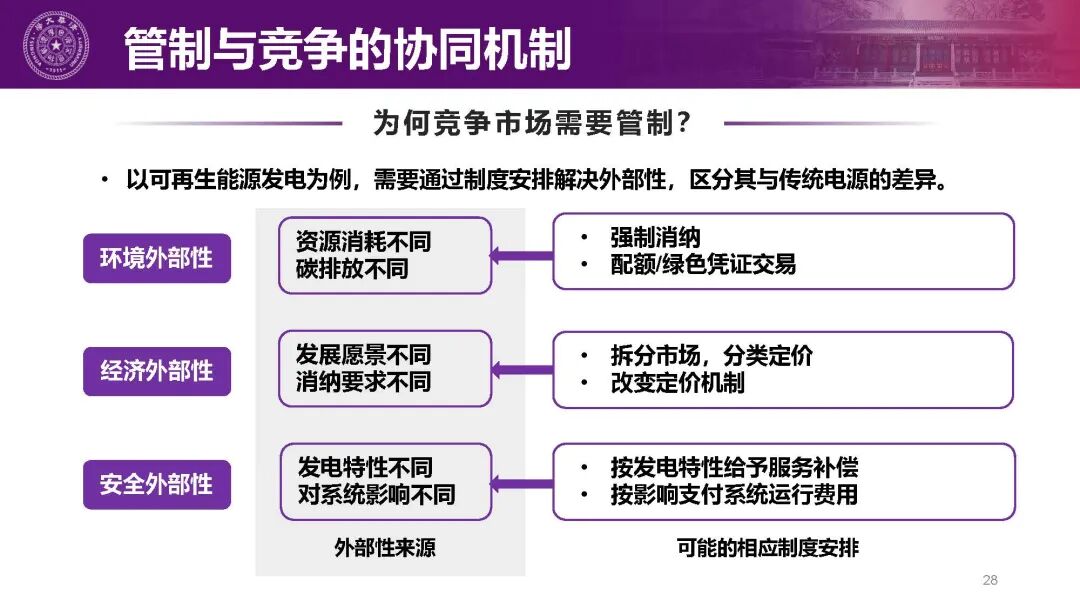 管制与竞争的协同机制

为何竞争市场需要管制?

• 以可再生能源发电为例，需要通过制度安排解决外部性，区分其与传统电源的差异。

环境外部性

资源消耗不同
碳排放不同

• 强制消纳
• 配额/绿色凭证交易

经济外部性

发展愿景不同
消纳要求不同

• 拆分市场，分类定价
• 改变定价机制

安全外部性

发电特性不同
对系统影响不同

• 按发电特性给予服务补偿
• 按影响支付系统运行费用

外部性来源

可能的相应制度安排

28